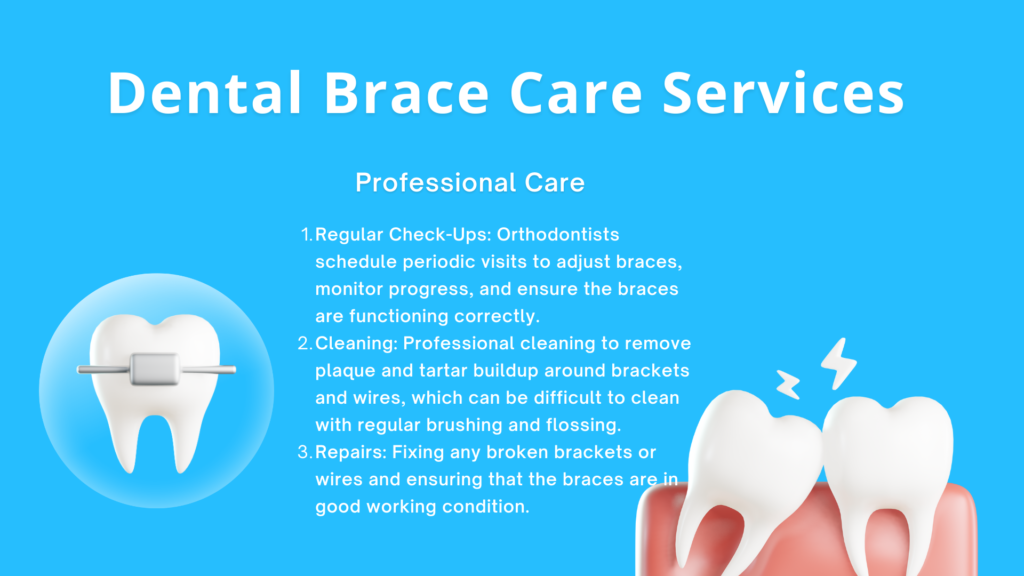 Dental Brace Care Services

Professional Care

1. Regular Check-Ups: Orthodontists schedule periodic visits to adjust braces, monitor progress, and ensure the braces are functioning correctly.
2. Cleaning: Professional cleaning to remove plaque and tartar buildup around brackets and wires, which can be difficult to clean with regular brushing and flossing.
3. Repairs: Fixing any broken brackets or wires and ensuring that the braces are in good working condition.